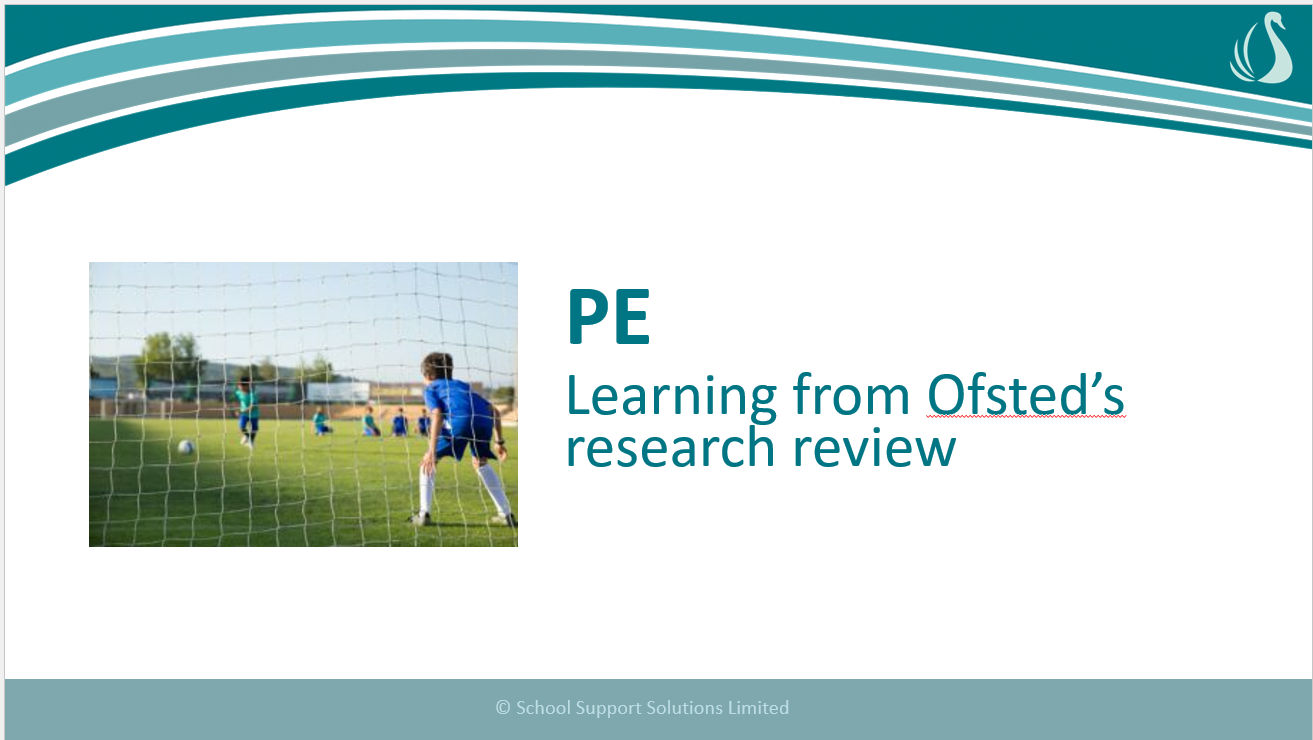 PE

Learning from Ofsted's research review

© School Support Solutions Limited